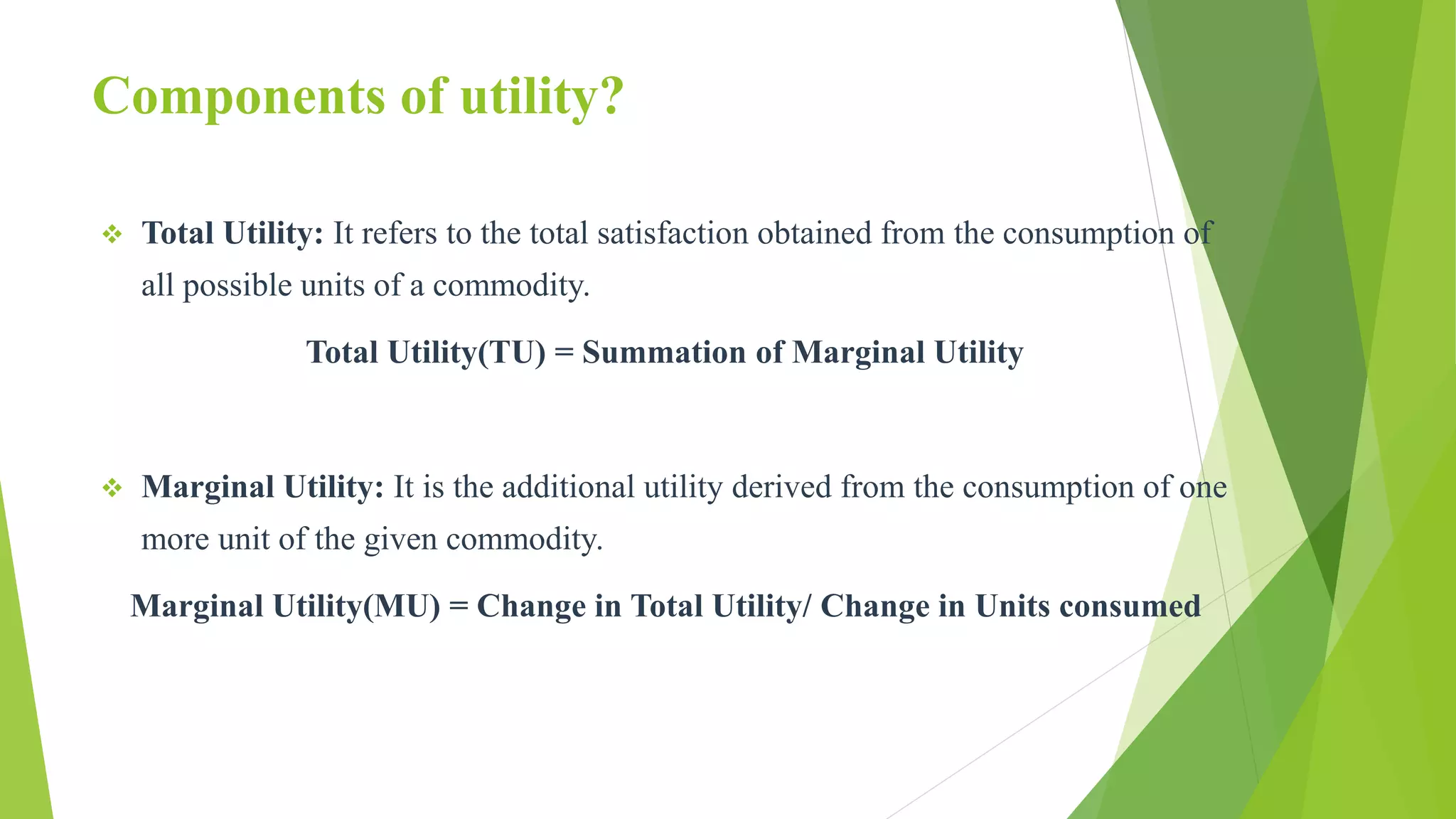 Components of utility?

❖ Total Utility: It refers to the total satisfaction obtained from the consumption of all possible units of a commodity.

Total Utility(TU) = Summation of Marginal Utility

❖ Marginal Utility: It is the additional utility derived from the consumption of one more unit of the given commodity.

Marginal Utility(MU) = Change in Total Utility/ Change in Units consumed